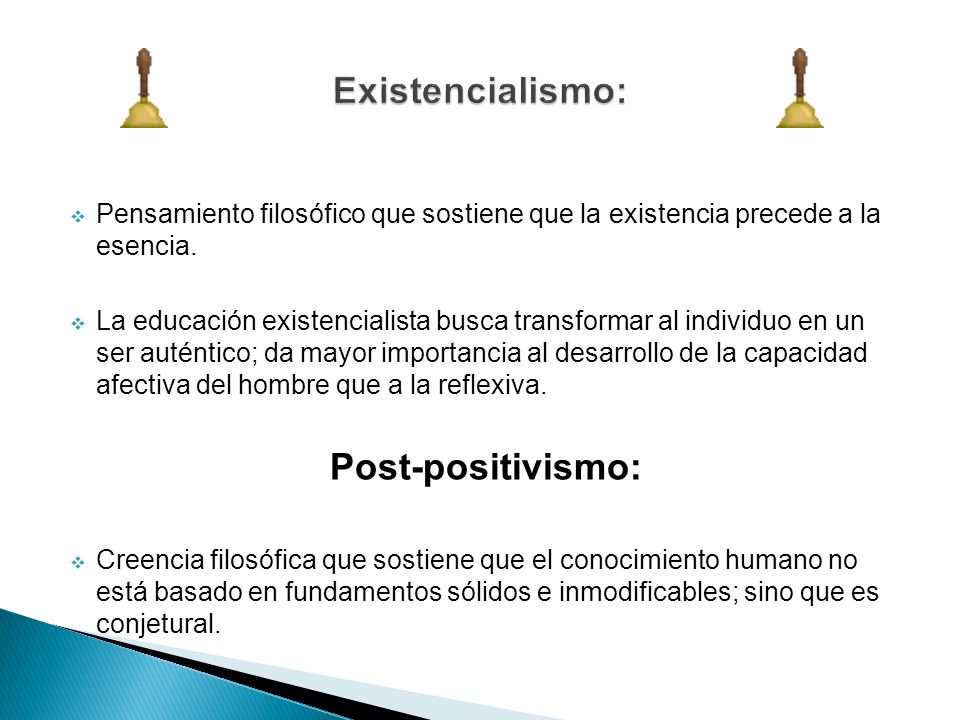 Existencialismo:

Pensamiento filosófico que sostiene que la existencia precede a la esencia.

La educación existencialista busca transformar al individuo en un ser auténtico; da mayor importancia al desarrollo de la capacidad afectiva del hombre que a la reflexiva.

Post-positivismo:

Creencia filosófica que sostiene que el conocimiento humano no está basado en fundamentos sólidos e inmodificables; sino que es conjetural.